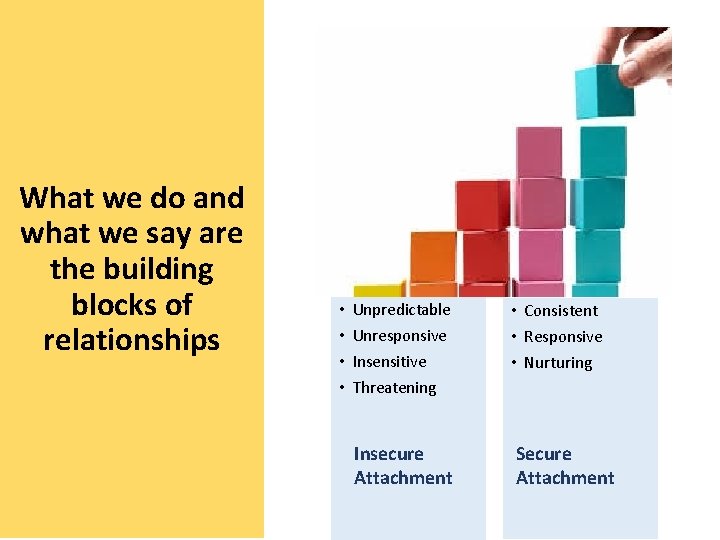 What we do and what we say are the building blocks of relationships

• Unpredictable
• Unresponsive
• Insensitive
• Threatening

Insecure Attachment

• Consistent
• Responsive
• Nurturing

Secure Attachment